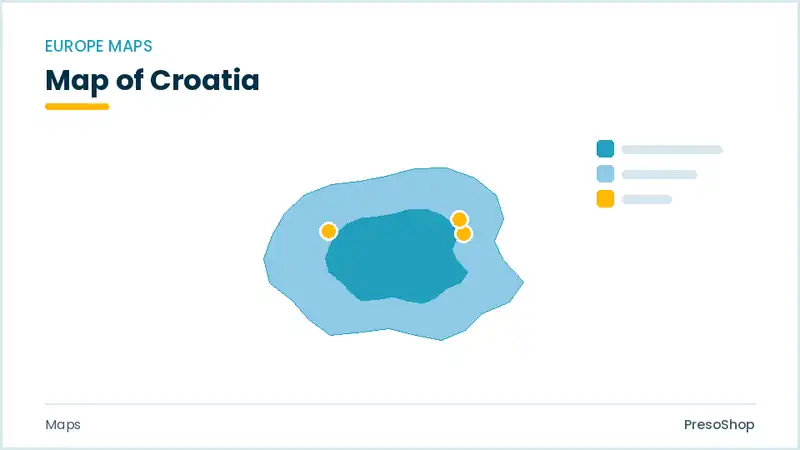 EUROPE MAPS

Map of Croatia

Maps

PresoShop